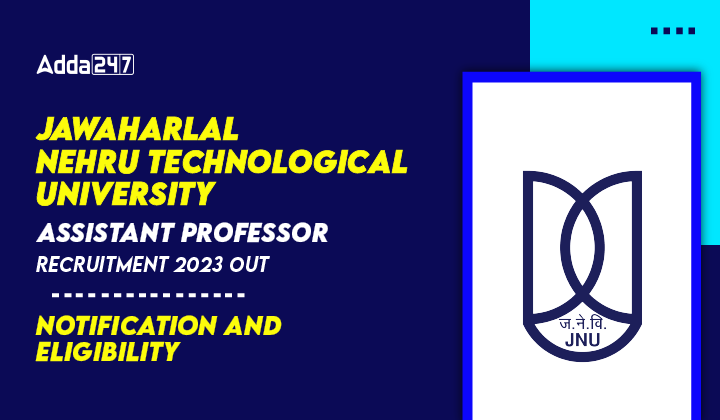 Adda247

JAWAHARLAL NEHRU TECHNOLOGICAL UNIVERSITY

ASSISTANT PROFESSOR

RECRUITMENT 2023 OUT

NOTIFICATION AND ELIGIBILITY

ज.ने.वि.
JNU